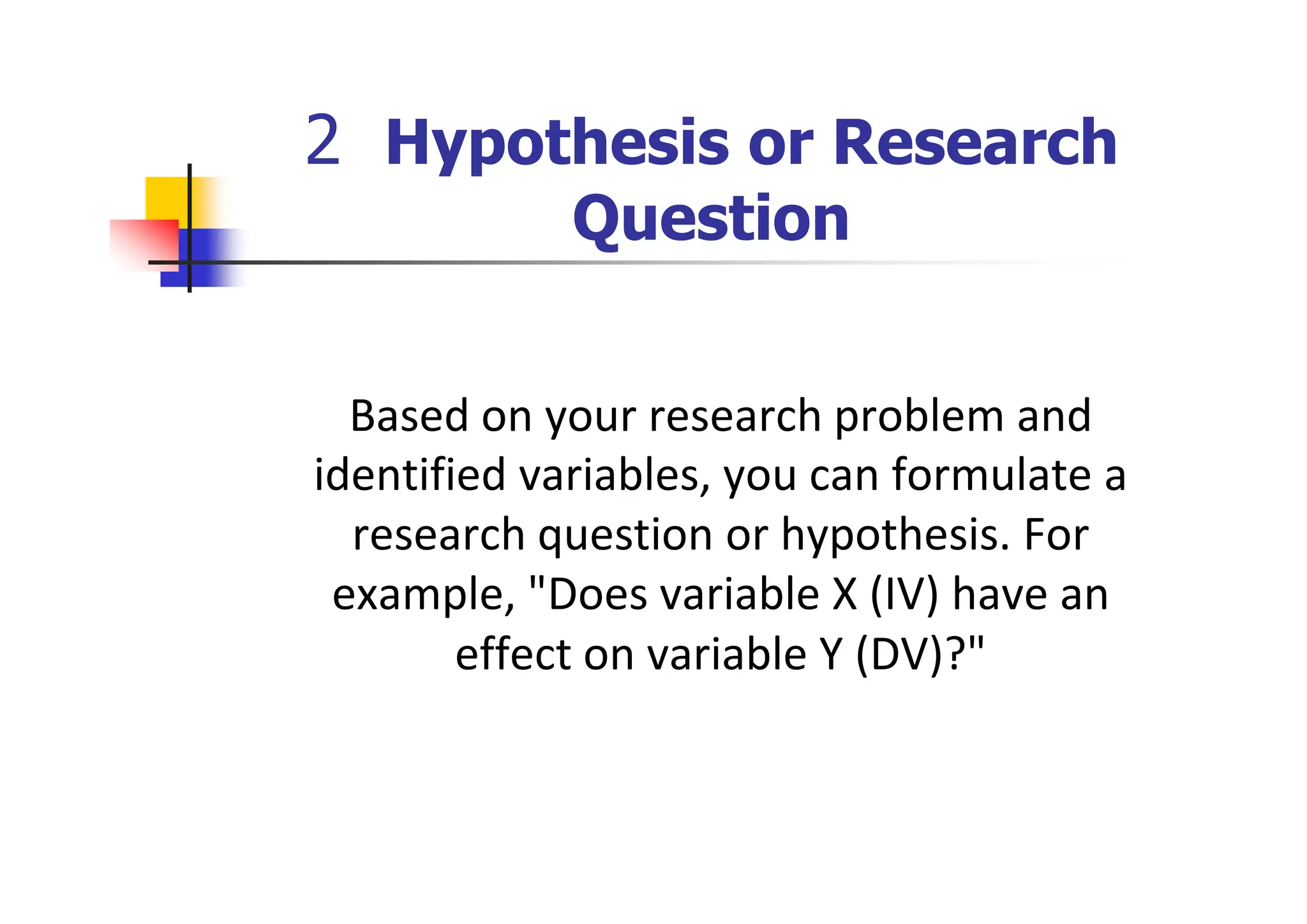 2 Hypothesis or Research Question

Based on your research problem and identified variables, you can formulate a research question or hypothesis. For example, "Does variable X (IV) have an effect on variable Y (DV)?"